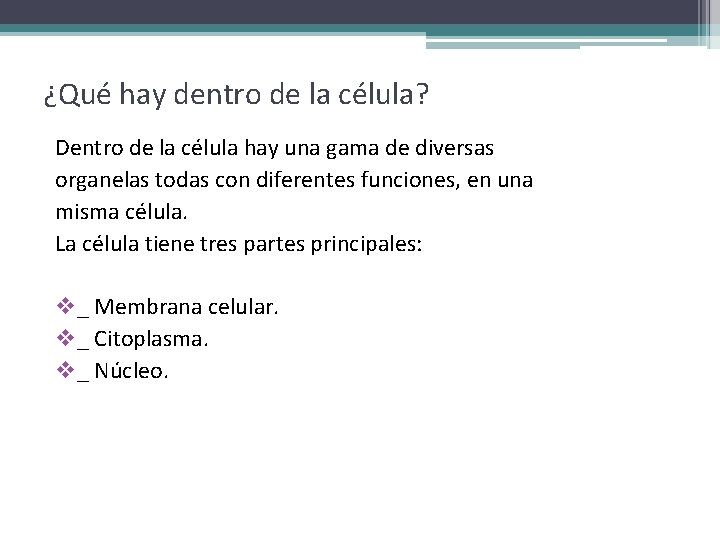 ¿Qué hay dentro de la célula?

Dentro de la célula hay una gama de diversas organelas todas con diferentes funciones, en una misma célula.
La célula tiene tres partes principales:

❖ _ Membrana celular.
❖ _ Citoplasma.
❖ _ Núcleo.